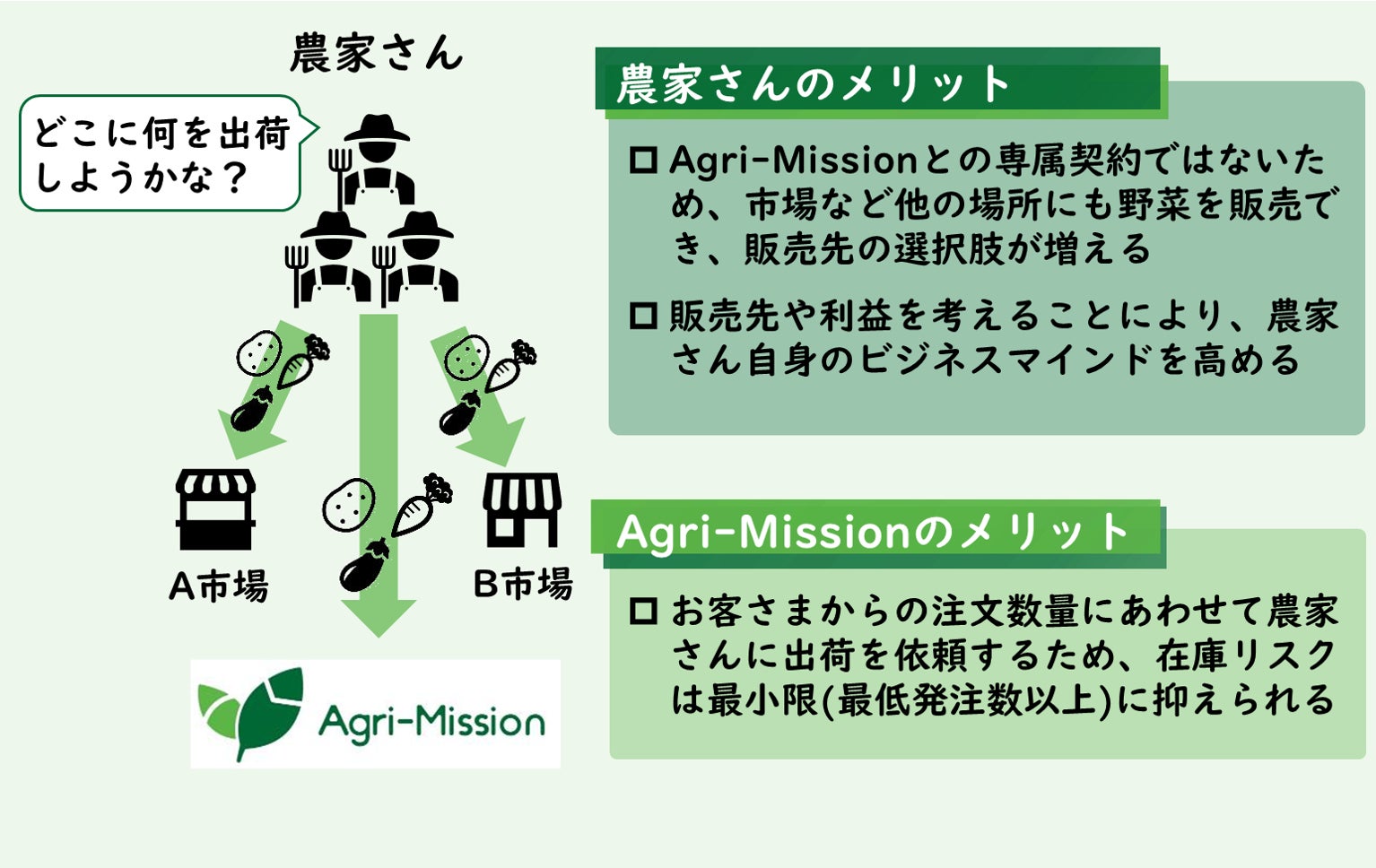 農家さん

どこに何を出荷しようかな？

A市場

B市場

Agri-Mission

農家さんのメリット

□ Agri-Missionとの専属契約ではないため、市場など他の場所にも野菜を販売でき、販売先の選択肢が増える

□ 販売先や利益を考えることにより、農家さん自身のビジネスマインドを高める

Agri-Missionのメリット

□ お客さまからの注文数量にあわせて農家さんに出荷を依頼するため、在庫リスクは最小限(最低発注数以上)に抑えられる